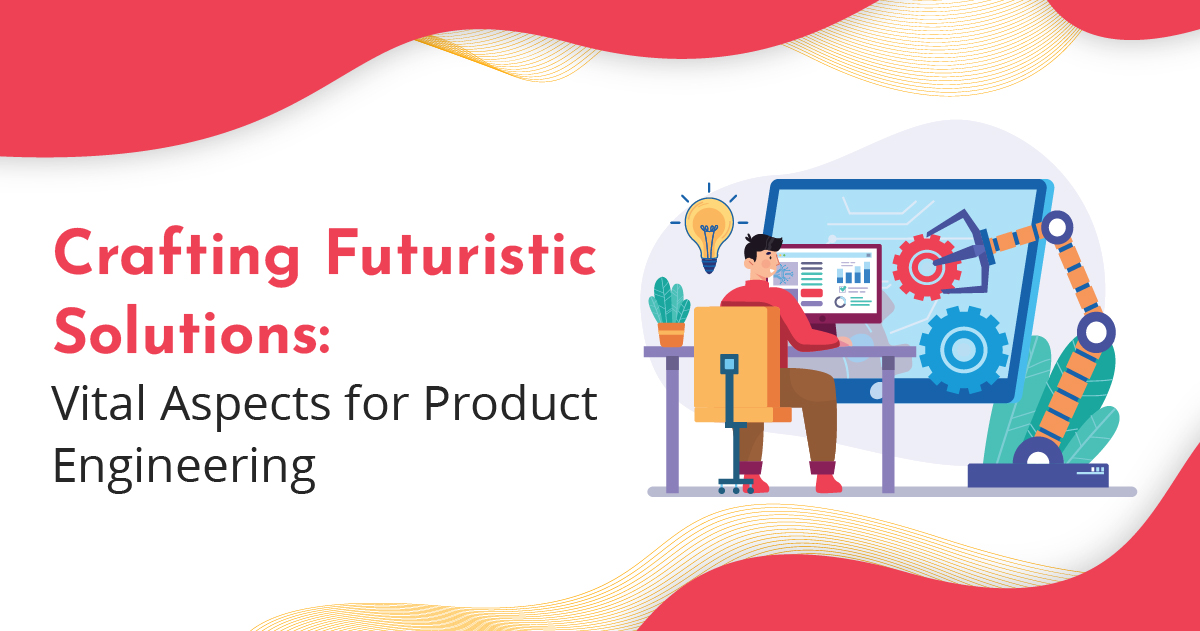 Crafting Futuristic Solutions:
Vital Aspects for Product Engineering